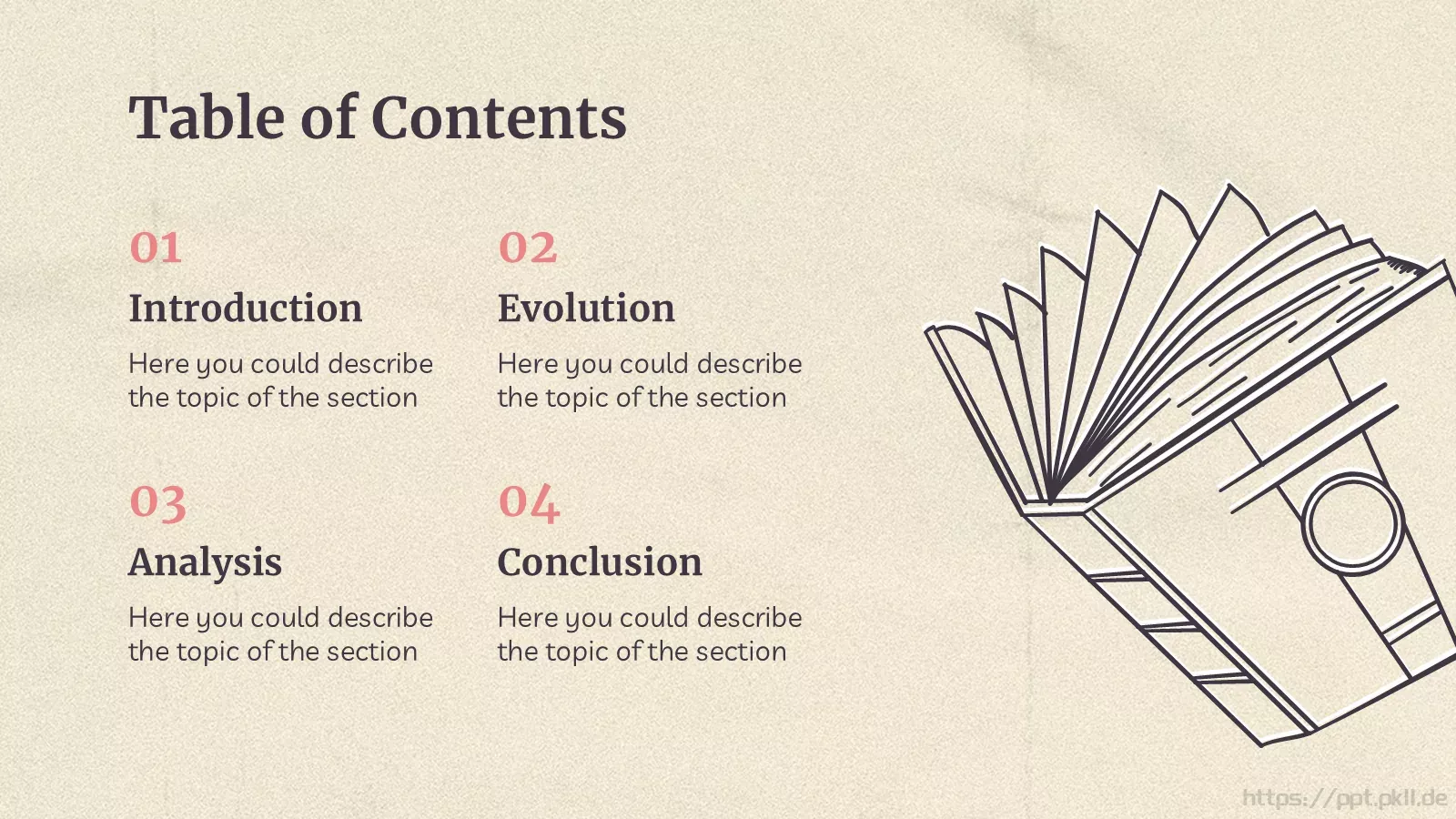 Table of Contents

01
Introduction
Here you could describe the topic of the section

02
Evolution
Here you could describe the topic of the section

03
Analysis
Here you could describe the topic of the section

04
Conclusion
Here you could describe the topic of the section

https://ppt.pkll.de